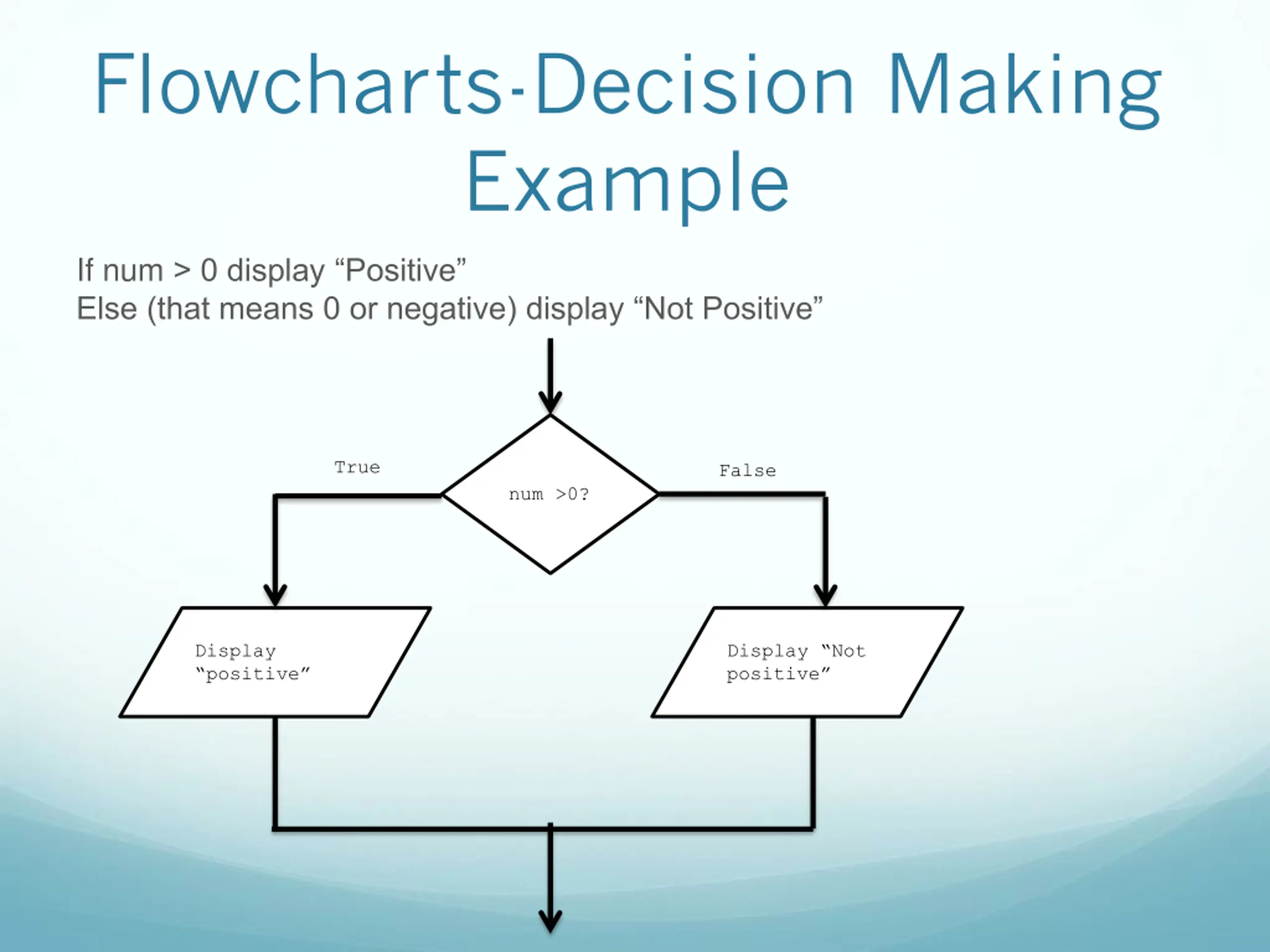 Flowcharts-Decision Making Example

If num > 0 display “Positive”
Else (that means 0 or negative) display “Not Positive”

True

num >0?

False

Display “positive”

Display “Not positive”